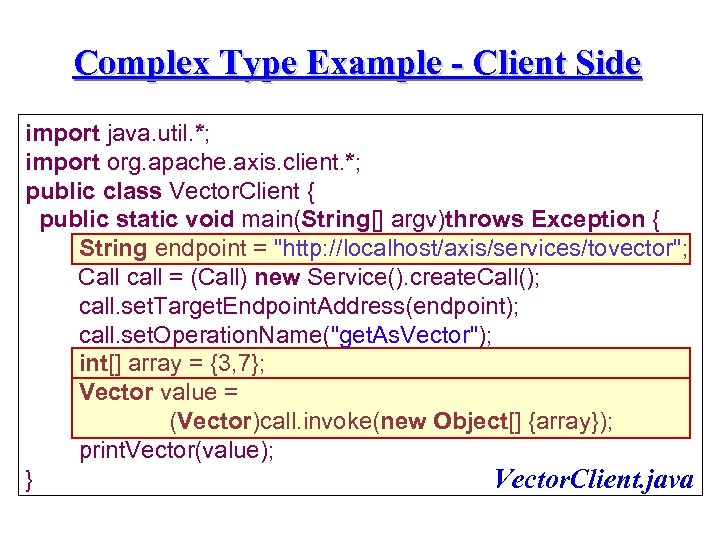 Complex Type Example - Client Side

import java.util.*;
import org.apache.axis.client.*;
public class VectorClient {
public static void main(String[] argv)throws Exception {
String endpoint = "http://localhost/axis/services/tovector";
Call call = (Call) new Service().createCall();
call.setTargetEndpointAddress(endpoint);
call.setOperationName("getAsVector");
int[] array = {3,7};
Vector value =
(Vector)call.invoke(new Object[] {array});
printVector(value);
}

VectorClient.java